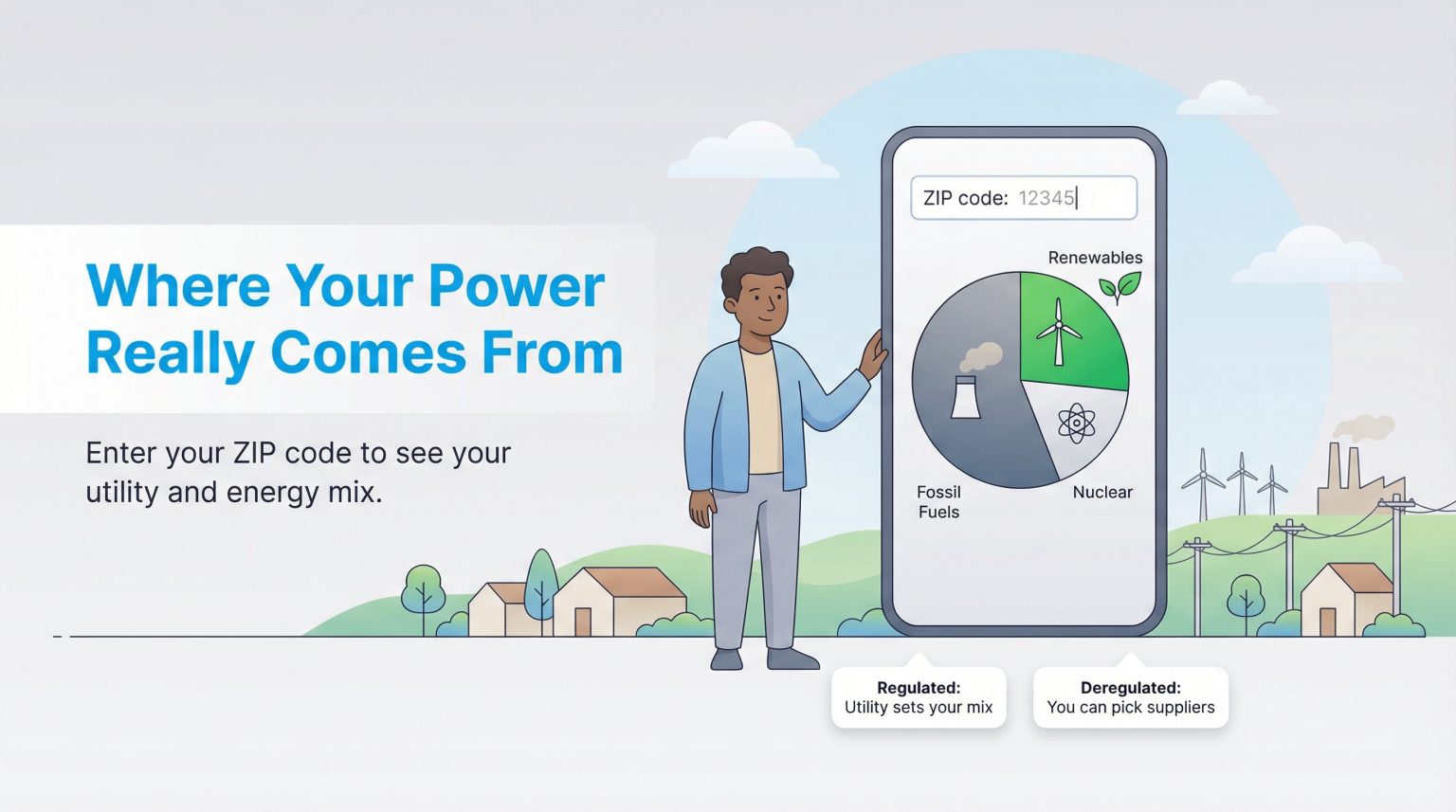 Where Your Power Really Comes From

Enter your ZIP code to see your utility and energy mix.

ZIP code: 12345

Renewables

Fossil Fuels

Nuclear

Regulated:
Utility sets your mix

Deregulated:
You can pick suppliers